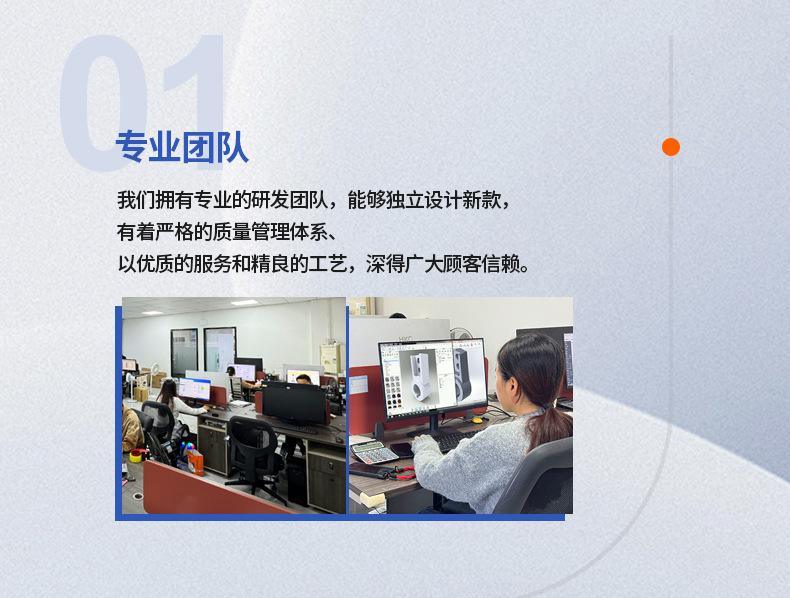 01
专业团队

我们拥有专业的研发团队，能够独立设计新款，
有着严格的质量管理体系、
以优质的服务和精良的工艺，深得广大顾客信赖。